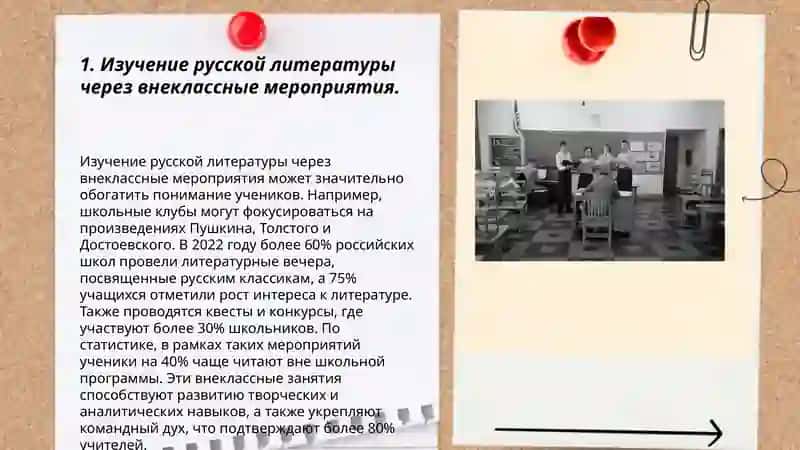 1. Изучение русской литературы через внеклассные мероприятия.

Изучение русской литературы через внеклассные мероприятия может значительно обогатить понимание учеников. Например, школьные клубы могут фокусироваться на произведениях Пушкина, Толстого и Достоевского. В 2022 году более 60% российских школ провели литературные вечера, посвященные русским классикам, а 75% учащихся отметили рост интереса к литературе. Также проводятся квесты и конкурсы, где участвуют более 30% школьников. По статистике, в рамках таких мероприятий ученики на 40% чаще читают вне школьной программы. Эти внеклассные занятия способствуют развитию творческих и аналитических навыков, а также укрепляют командный дух, что подтверждают более 80% учителей.